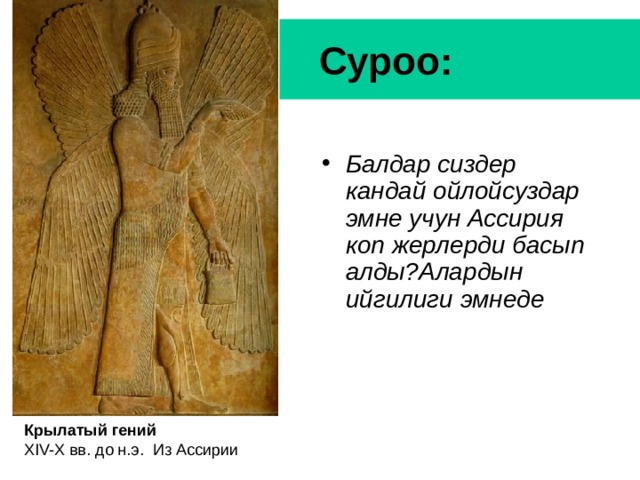 Суроо:

• Балдар сиздер кандай ойлойсуздар эмне учун Ассирия коп жерлерди басып алды?Алардын ийгилиги эмнеде

Крылатый гений
XIV-X вв. до н.э. Из Ассирии